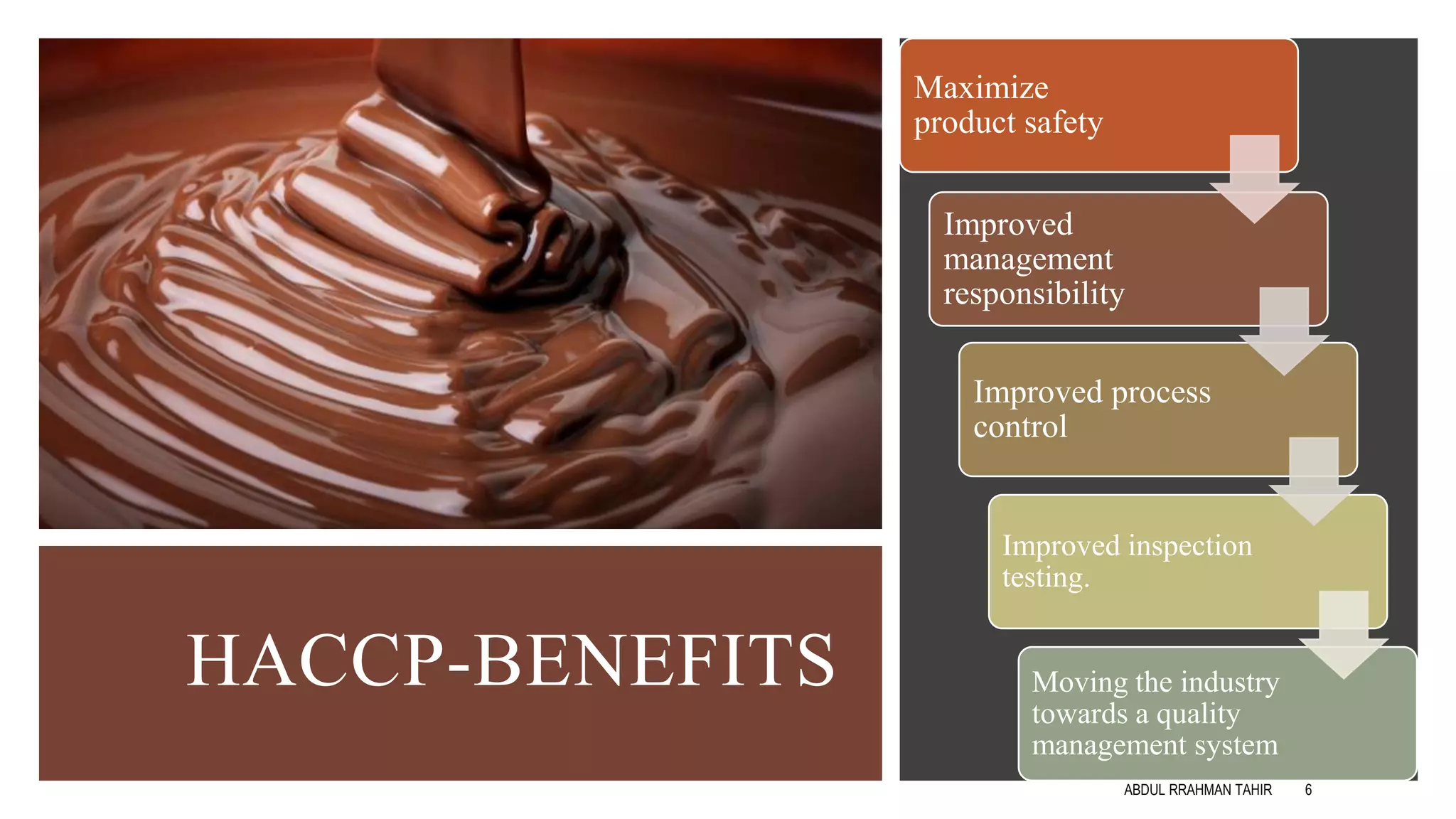 HACCP-BENEFITS

Maximize product safety

Improved management responsibility

Improved process control

Improved inspection testing.

Moving the industry towards a quality management system

ABDUL RRAHMAN TAHIR 6